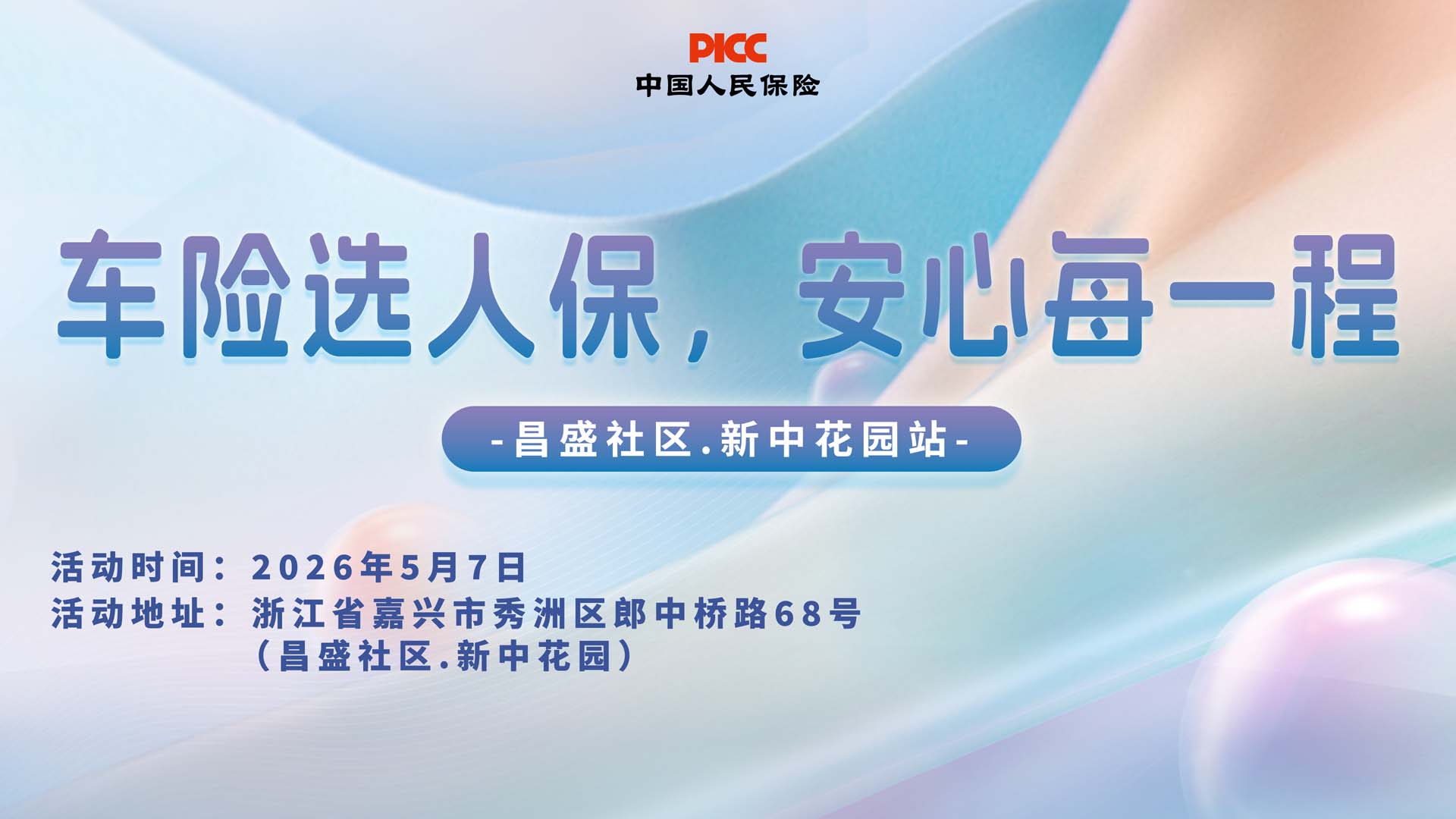 PICC
中国人民保险

车险选人保，安心每一程

-昌盛社区.新中花园站-

活动时间：2026年5月7日
活动地址：浙江省嘉兴市秀洲区郎中桥路68号
（昌盛社区.新中花园）